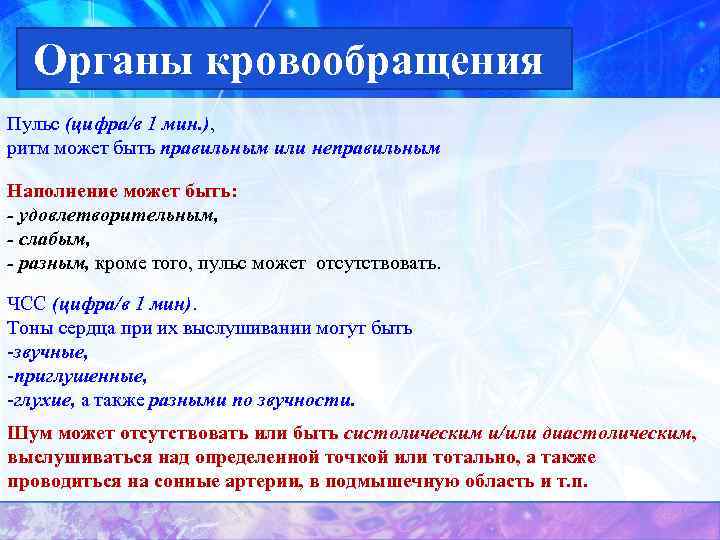 Органы кровообращения

Пульс (цифра/в 1 мин.), ритм может быть правильным или неправильным

Наполнение может быть:
- удовлетворительным,
- слабым,
- разным, кроме того, пульс может отсутствовать.

ЧСС (цифра/в 1 мин).
Тоны сердца при их выслушивании могут быть
-звучные,
-приглушенные,
-глухие, а также разными по звучности.

Шум может отсутствовать или быть систолическим и/или диастолическим, выслушиваться над определенной точкой или тотально, а также проводиться на сонные артерии, в подмышечную область и т.п.